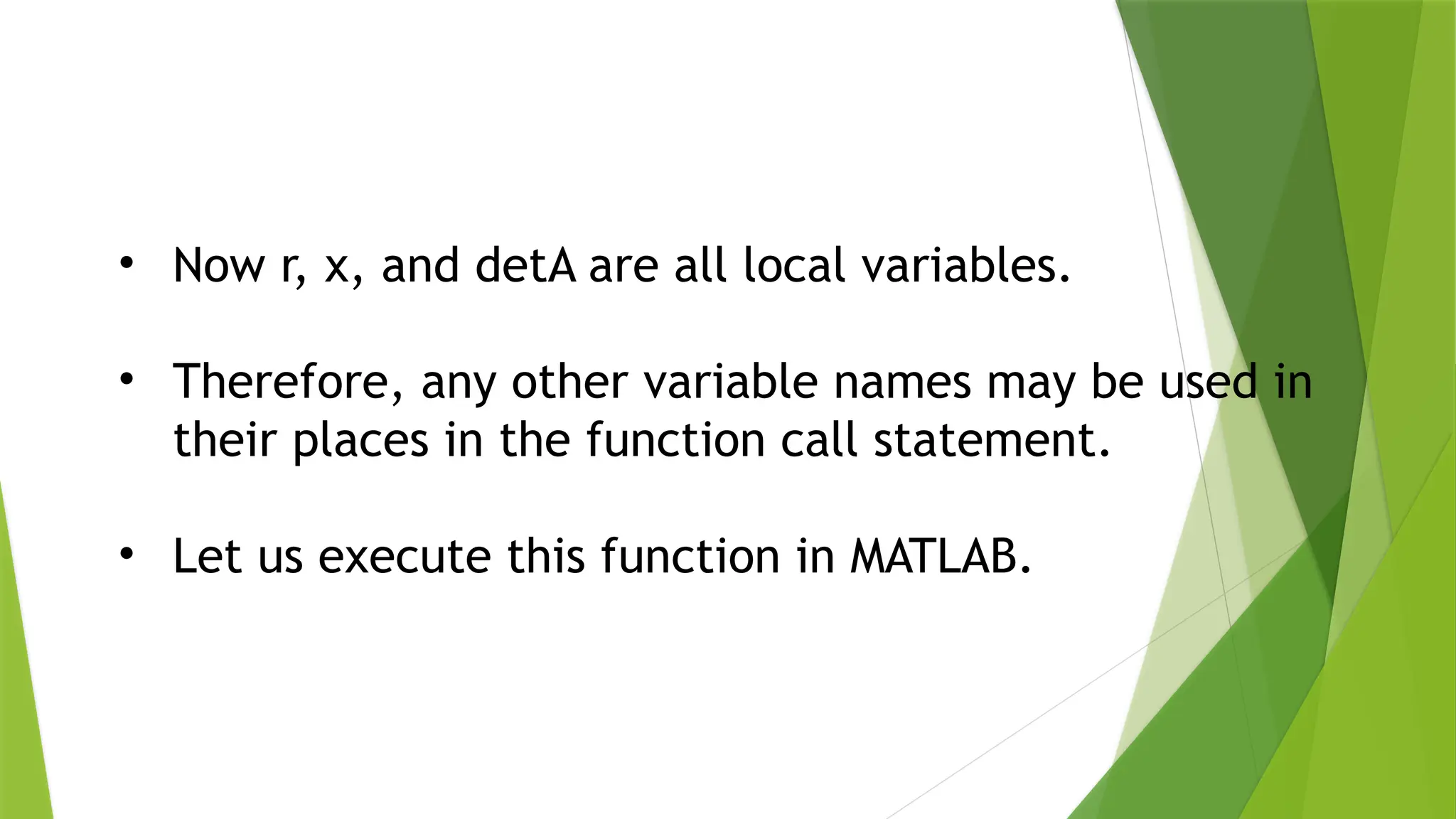 • Now r, x, and detA are all local variables.

• Therefore, any other variable names may be used in their places in the function call statement.

• Let us execute this function in MATLAB.